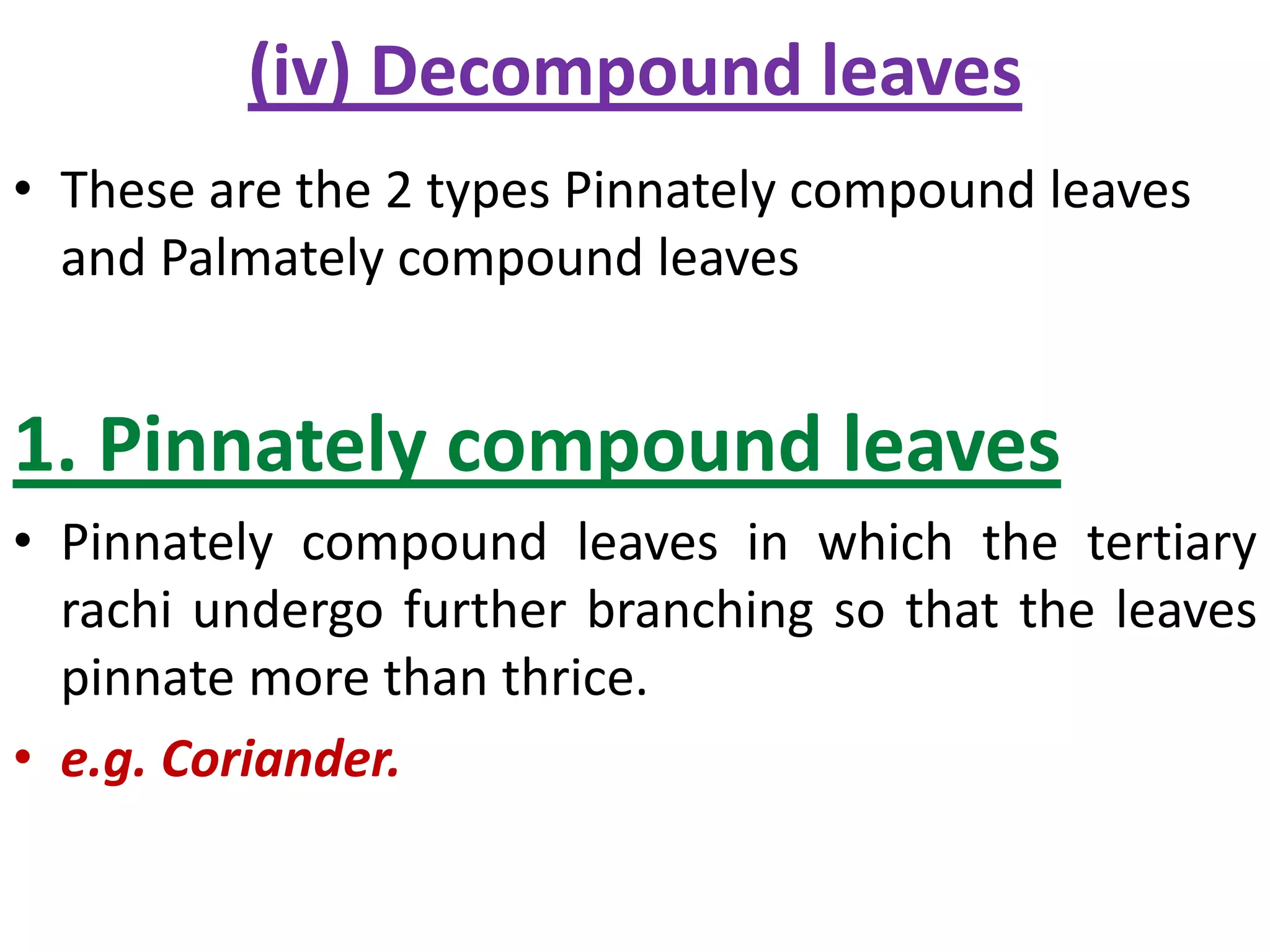 (iv) Decompound leaves

• These are the 2 types Pinnately compound leaves and Palmately compound leaves

1. Pinnately compound leaves

• Pinnately compound leaves in which the tertiary rachi undergo further branching so that the leaves pinnate more than thrice.

• e.g. Coriander.